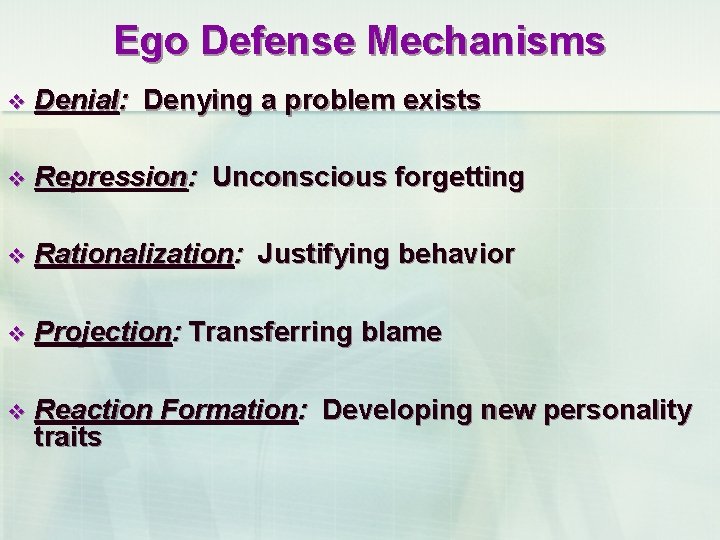 Ego Defense Mechanisms

❖ Denial: Denying a problem exists

❖ Repression: Unconscious forgetting

❖ Rationalization: Justifying behavior

❖ Projection: Transferring blame

❖ Reaction Formation: Developing new personality traits